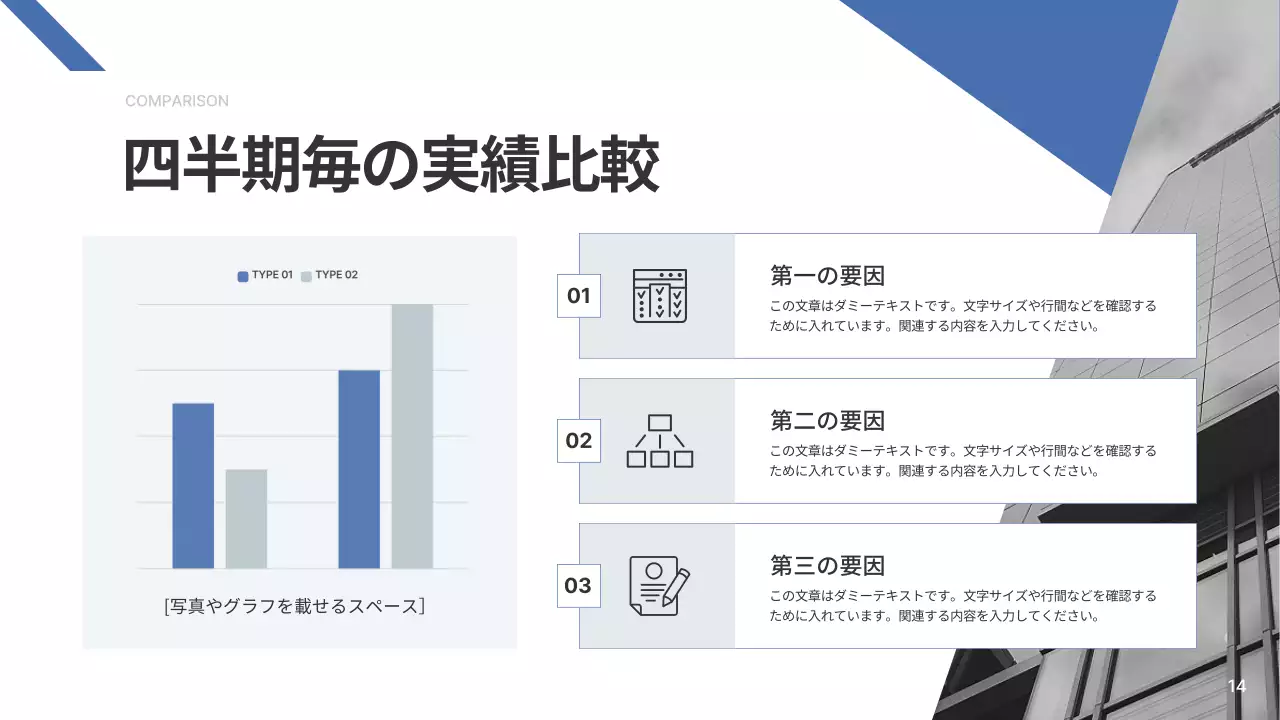 COMPARISON

四半期毎の実績比較

TYPE 01 TYPE 02

[写真やグラフを載せるスペース]

01

第一の要因

この文章はダミーテキストです。文字サイズや行間などを確認するために入れています。関連する内容を入力してください。

02

第二の要因

この文章はダミーテキストです。文字サイズや行間などを確認するために入れています。関連する内容を入力してください。

03

第三の要因

この文章はダミーテキストです。文字サイズや行間などを確認するために入れています。関連する内容を入力してください。

14